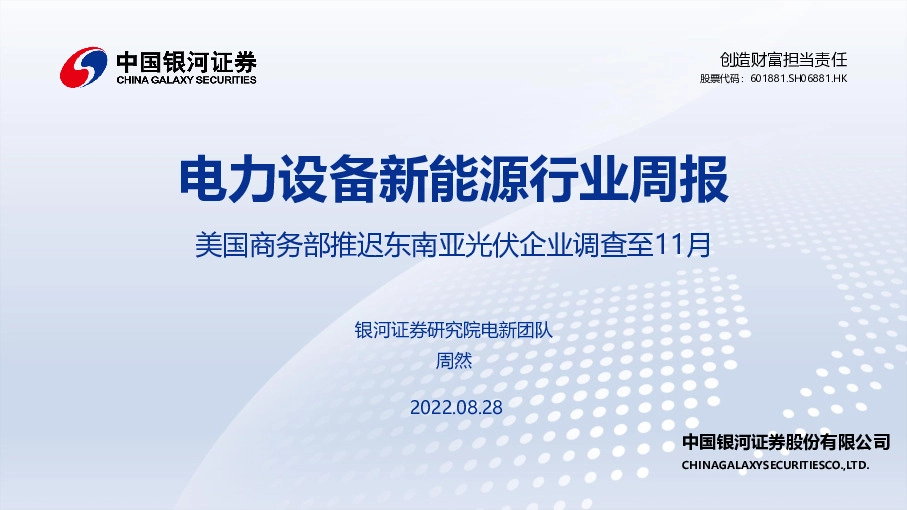 中国银河证券
CHINA GALAXY SECURITIES

创造财富担当责任
股票代码：601881.SH06881.HK

电力设备新能源行业周报

美国商务部推迟东南亚光伏企业调查至11月

银河证券研究院电新团队
周然

2022.08.28

中国银河证券股份有限公司
CHINAGALAXYSECURITIESCO.,LTD.